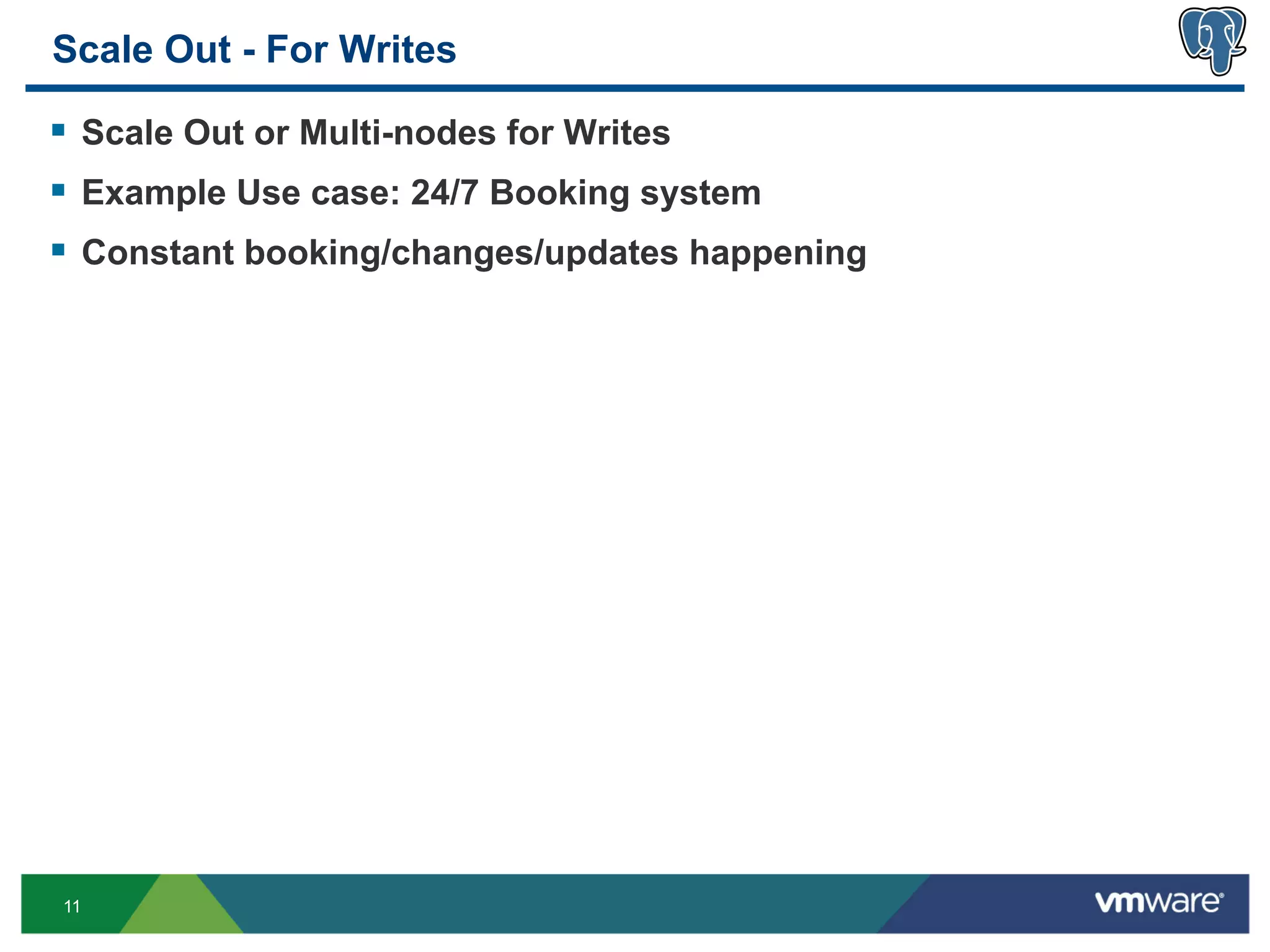 Scale Out - For Writes

▪ Scale Out or Multi-nodes for Writes

▪ Example Use case: 24/7 Booking system

▪ Constant booking/changes/updates happening

11

vmware®